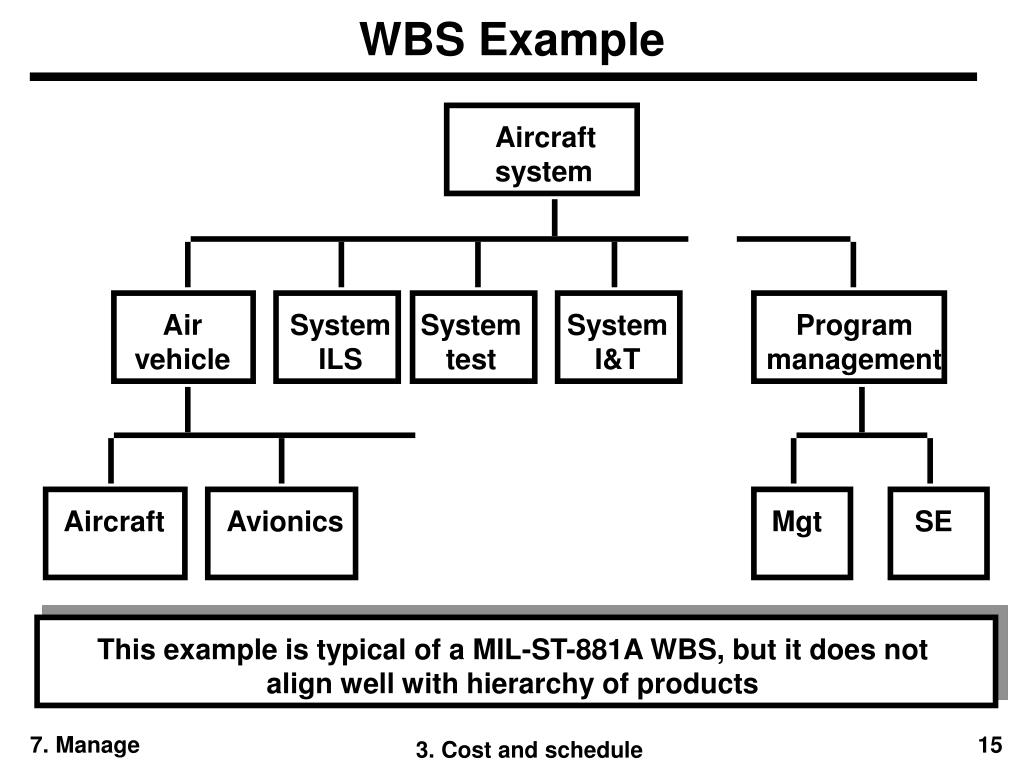 WBS Example

Aircraft system

Air vehicle

System ILS

System test

System I&T

Program management

Aircraft

Avionics

Mgt

SE

This example is typical of a MIL-ST-881A WBS, but it does not align well with hierarchy of products

7. Manage

3. Cost and schedule

15